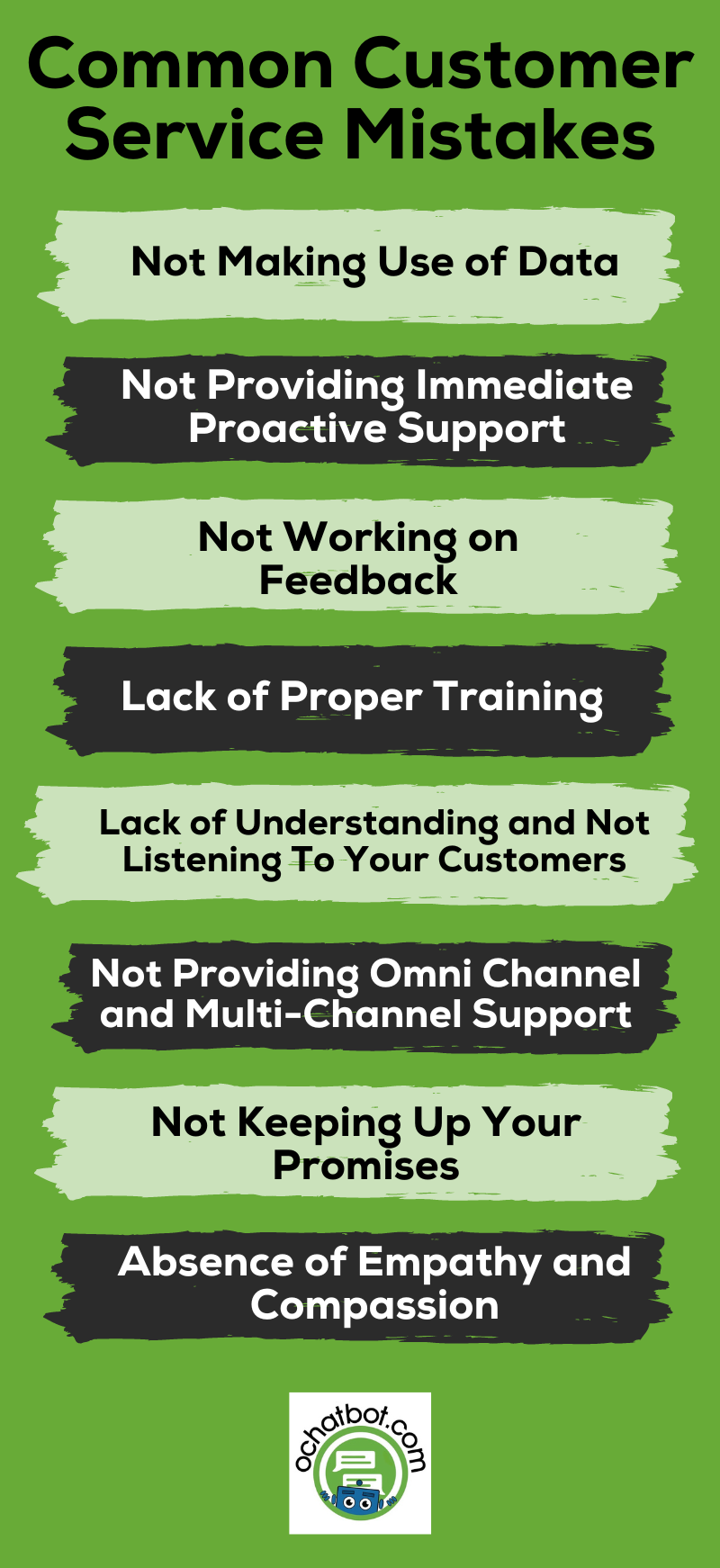 Common Customer Service Mistakes

Not Making Use of Data

Not Providing Immediate Proactive Support

Not Working on Feedback

Lack of Proper Training

Lack of Understanding and Not Listening To Your Customers

Not Providing Omni Channel and Multi-Channel Support

Not Keeping Up Your Promises

Absence of Empathy and Compassion

ochatbot.com